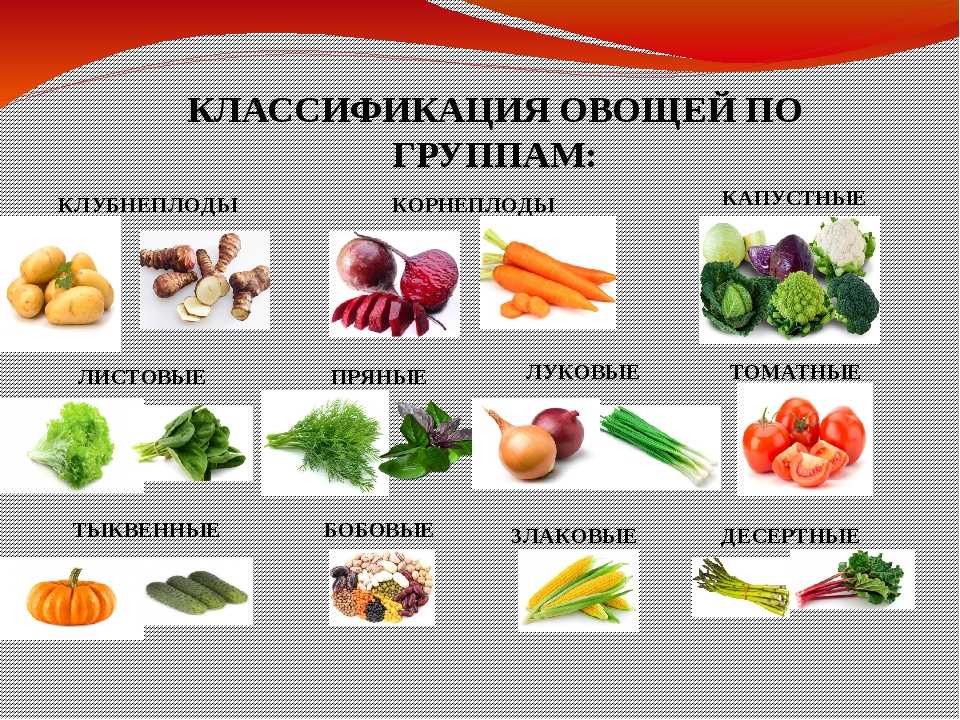 КЛАССИФИКАЦИЯ ОВОЩЕЙ ПО ГРУППАМ:

КЛУБНЕПЛОДЫ

КОРНЕПЛОДЫ

КАПУСТНЫЕ

ЛИСТОВЫЕ

ПРЯНЫЕ

ЛУКОВЫЕ

ТОМАТНЫЕ

ТЫКВЕННЫЕ

БОБОВЫЕ

ЗЛАКОВЫЕ

ДЕСЕРТНЫЕ